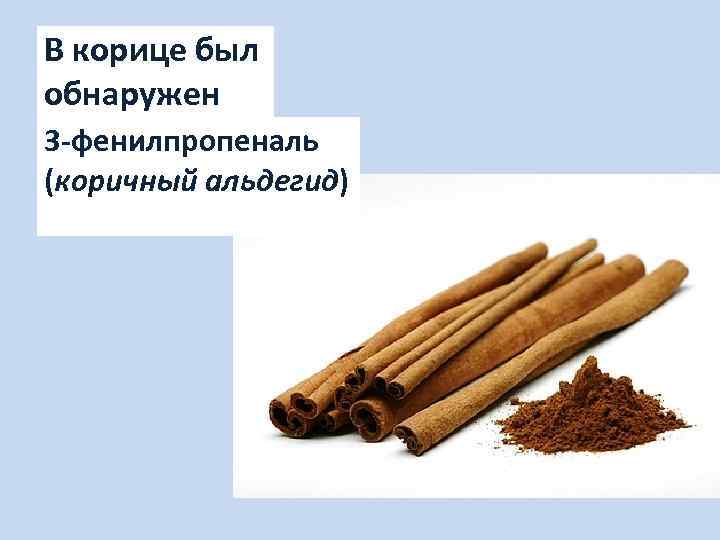 В корице был обнаружен
3-фенилпропеналь (коричный альдегид)